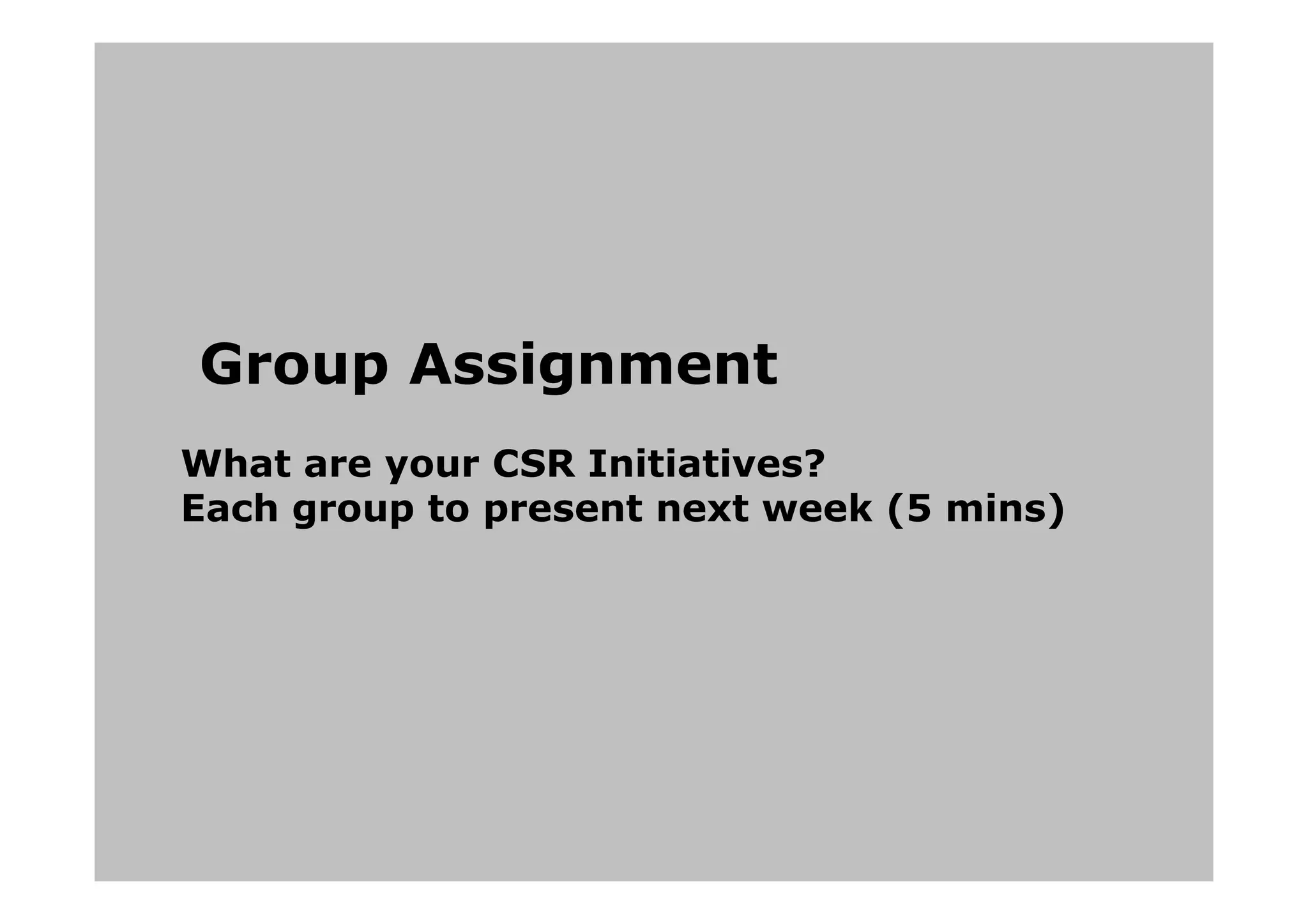 Group Assignment

What are your CSR Initiatives?
Each group to present next week (5 mins)